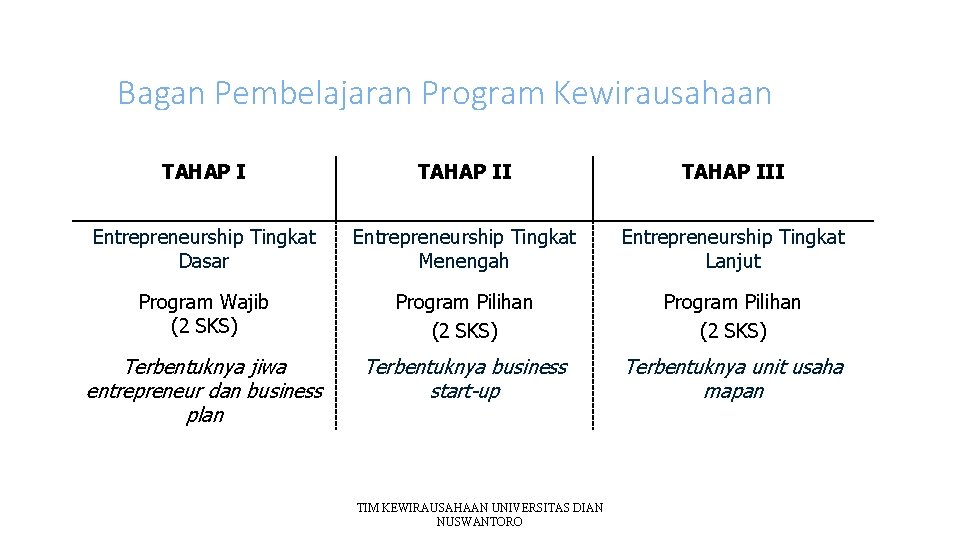 Bagan Pembelajaran Program Kewirausahaan

| TAHAP I | TAHAP II | TAHAP III |
|---|---|---|
| Entrepreneurship Tingkat Dasar | Entrepreneurship Tingkat Menengah | Entrepreneurship Tingkat Lanjut |
| Program Wajib (2 SKS) | Program Pilihan (2 SKS) | Program Pilihan (2 SKS) |
| Terbentuknya jiwa entrepreneur dan business plan | Terbentuknya business start-up | Terbentuknya unit usaha mapan |

TIM KEWIRAUSAHAAN UNIVERSITAS DIAN NUSWANTORO